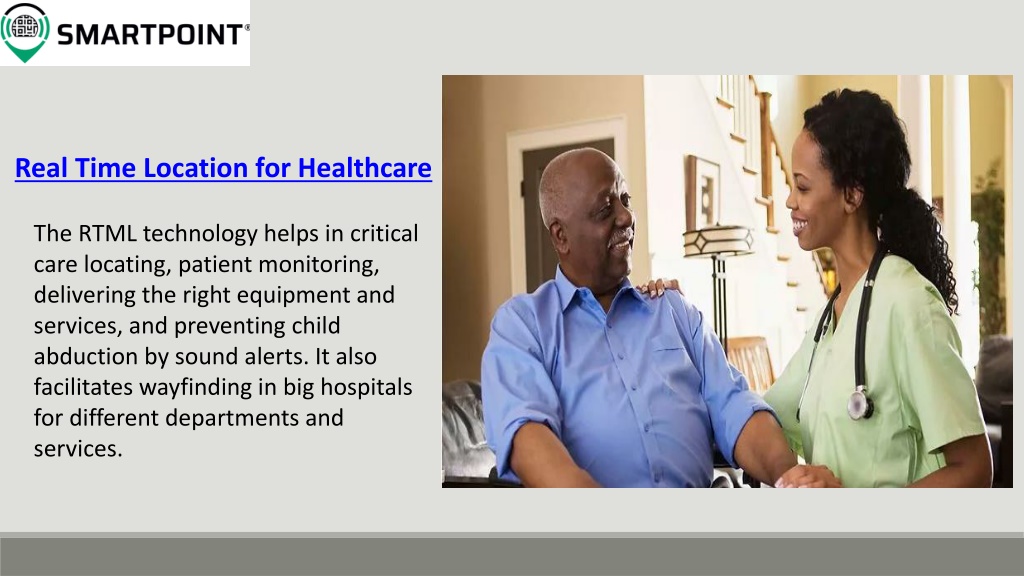 SMARTPOINT®

Real Time Location for Healthcare

The RTML technology helps in critical care locating, patient monitoring, delivering the right equipment and services, and preventing child abduction by sound alerts. It also facilitates wayfinding in big hospitals for different departments and services.